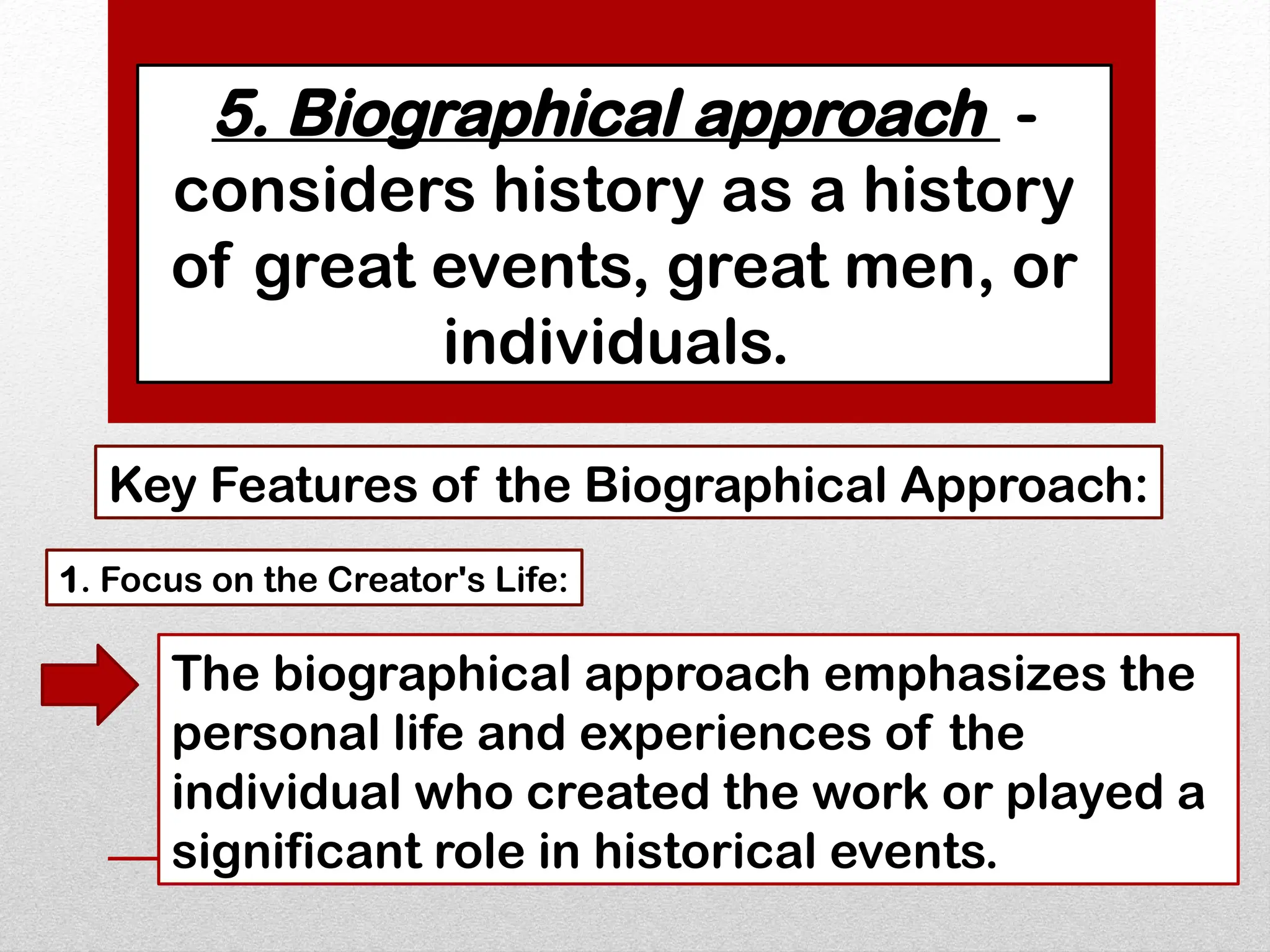 5. Biographical approach - considers history as a history of great events, great men, or individuals.

Key Features of the Biographical Approach:

1. Focus on the Creator's Life:

The biographical approach emphasizes the personal life and experiences of the individual who created the work or played a significant role in historical events.